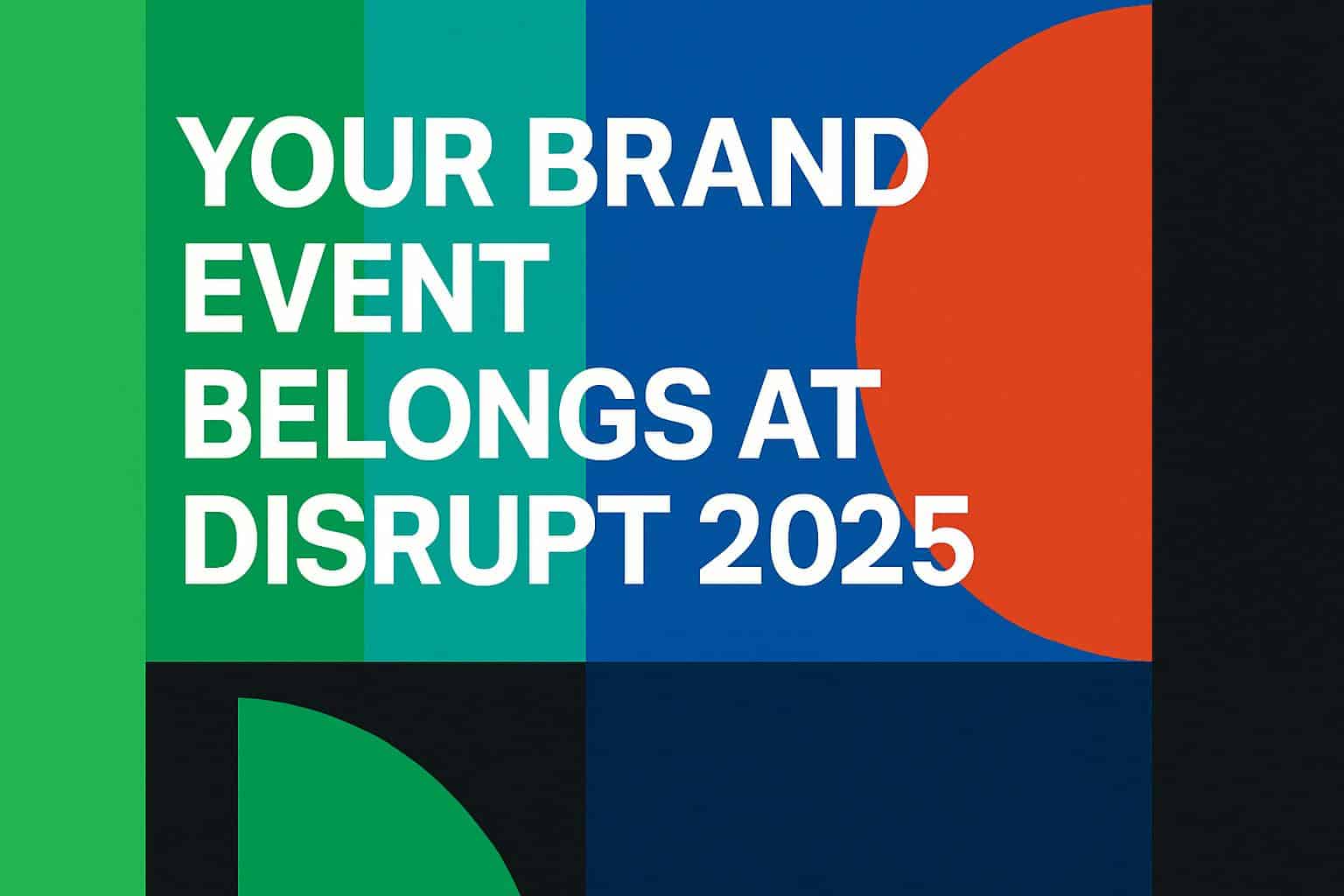 YOUR BRAND EVENT BELONGS AT DISRUPT 2025